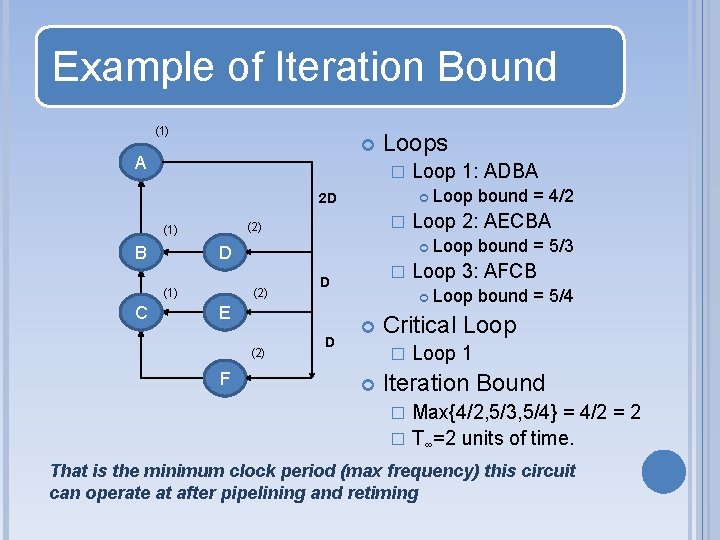 Example of Iteration Bound

(1)
A
2D
(1)
(2)
B
D
D
(1)
(2)
C
E
D
(2)
F

Loops
Loop 1: ADBA
Loop bound = 4/2
Loop 2: AECBA
Loop bound = 5/3
Loop 3: AFCB
Loop bound = 5/4
Critical Loop
Loop 1
Iteration Bound
Max{4/2,5/3,5/4} = 4/2 = 2
$T_\infty$=2 units of time.

That is the minimum clock period (max frequency) this circuit can operate at after pipelining and retiming